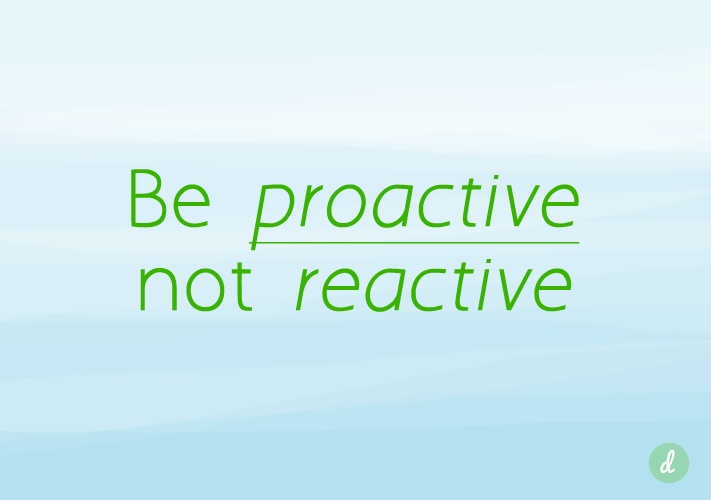 Be proactive
not reactive

d